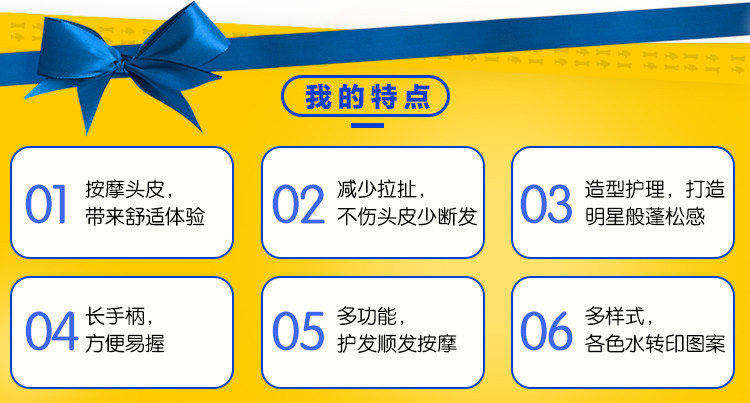 我的特点

01 按摩头皮，带来舒适体验

02 减少拉扯，不伤头皮少断发

03 造型护理，打造明星般蓬松感

04 长手柄，方便易握

05 多功能，护发顺发按摩

06 多样式，各色水转印图案